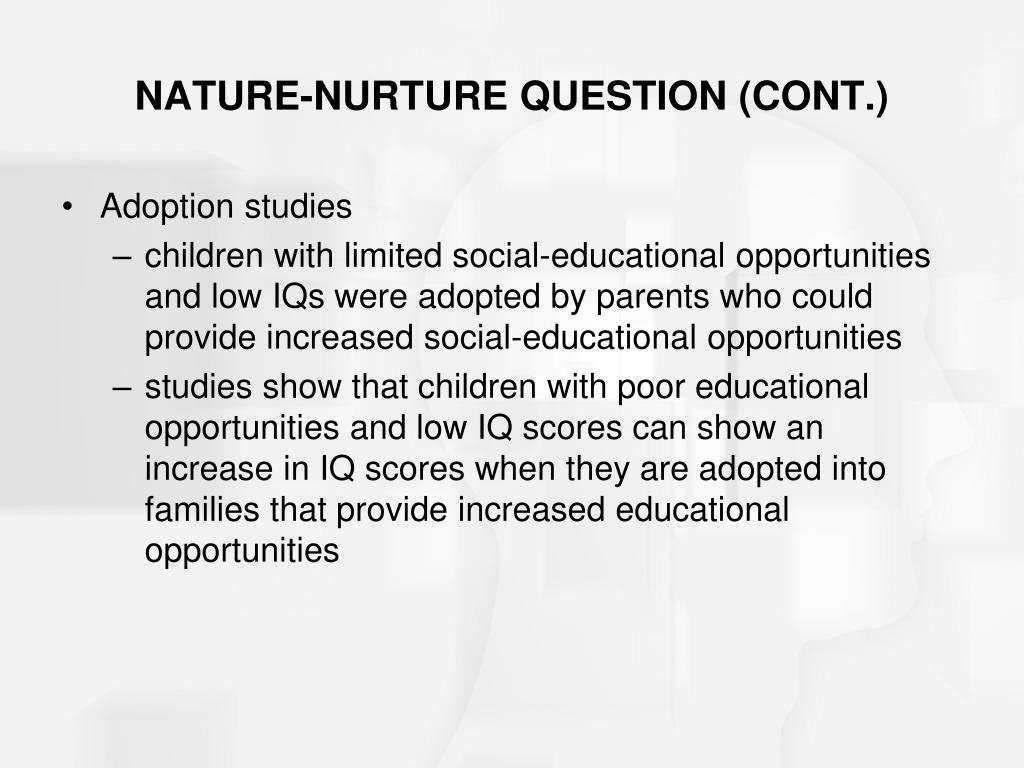 NATURE-NURTURE QUESTION (CONT.)

• Adoption studies
– children with limited social-educational opportunities and low IQs were adopted by parents who could provide increased social-educational opportunities
– studies show that children with poor educational opportunities and low IQ scores can show an increase in IQ scores when they are adopted into families that provide increased educational opportunities